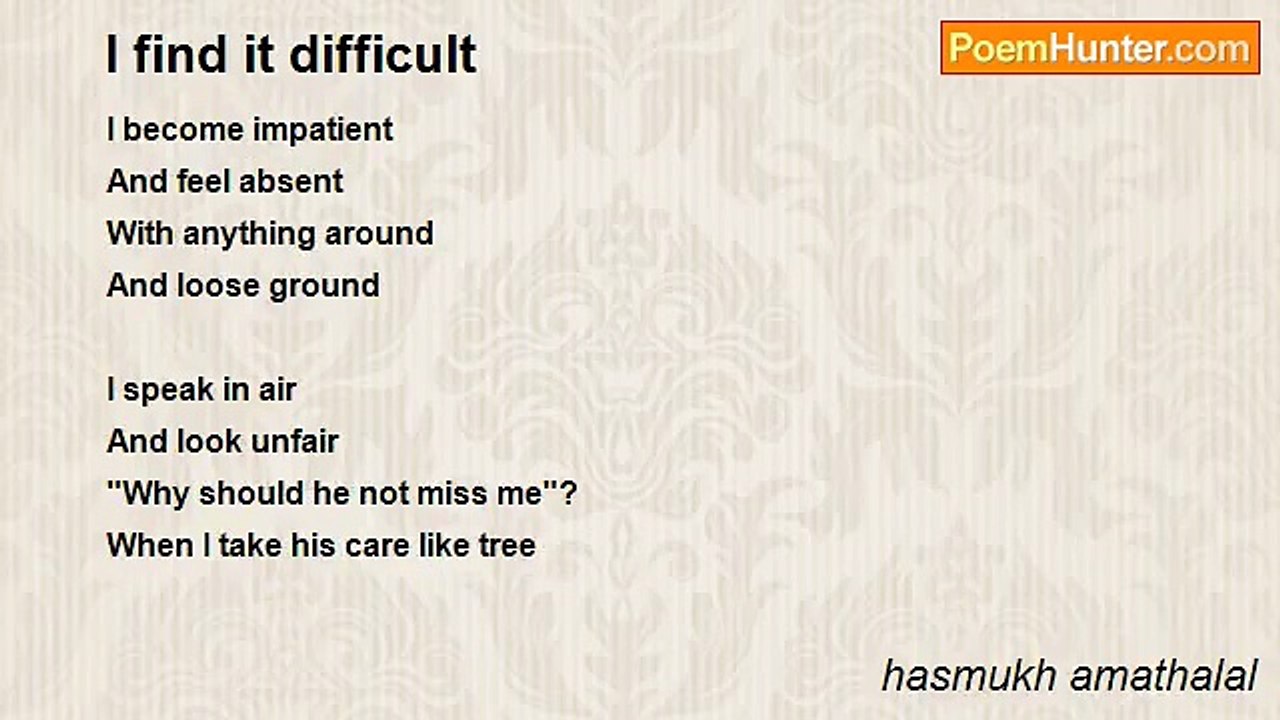 I find it difficult

PoemHunter.com

I become impatient
And feel absent
With anything around
And loose ground

I speak in air
And look unfair
"Why should he not miss me"?
When I take his care like tree

hasmukh amathalal